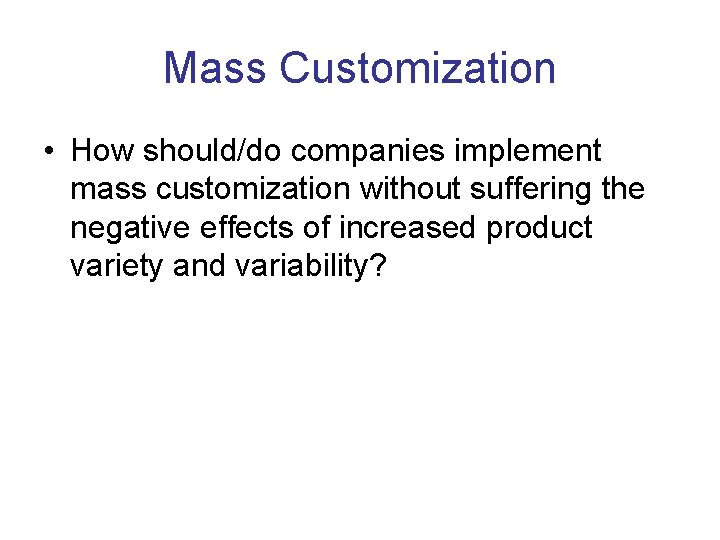 Mass Customization

• How should/do companies implement mass customization without suffering the negative effects of increased product variety and variability?